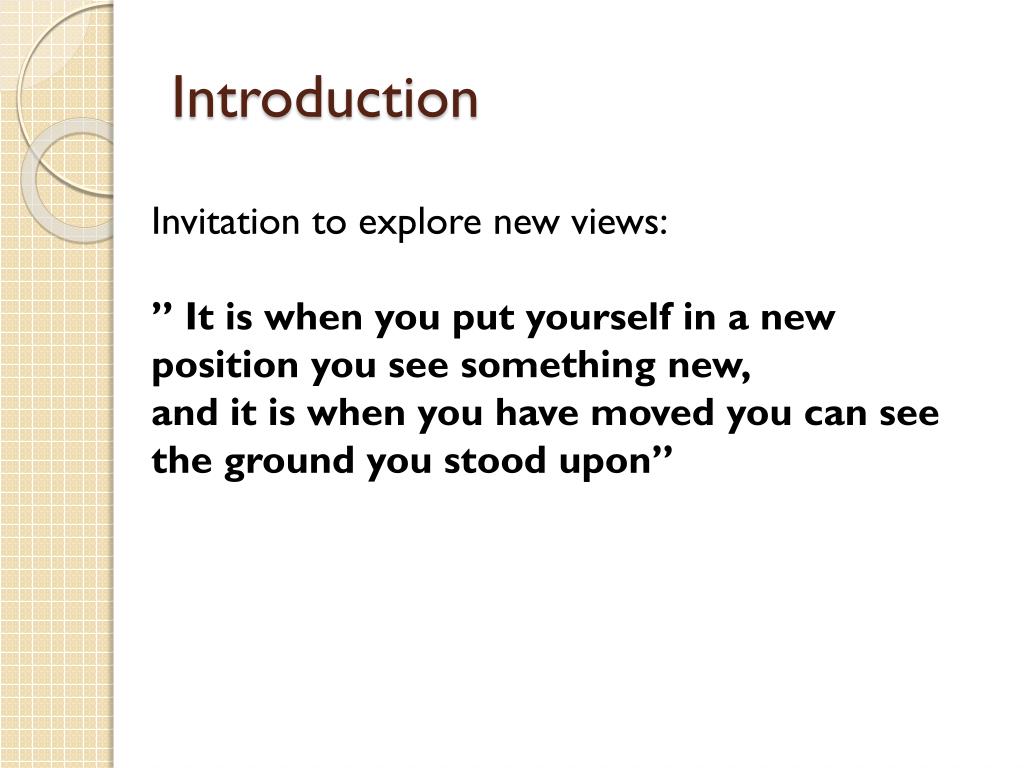 Introduction

Invitation to explore new views:

” It is when you put yourself in a new position you see something new,
and it is when you have moved you can see the ground you stood upon”